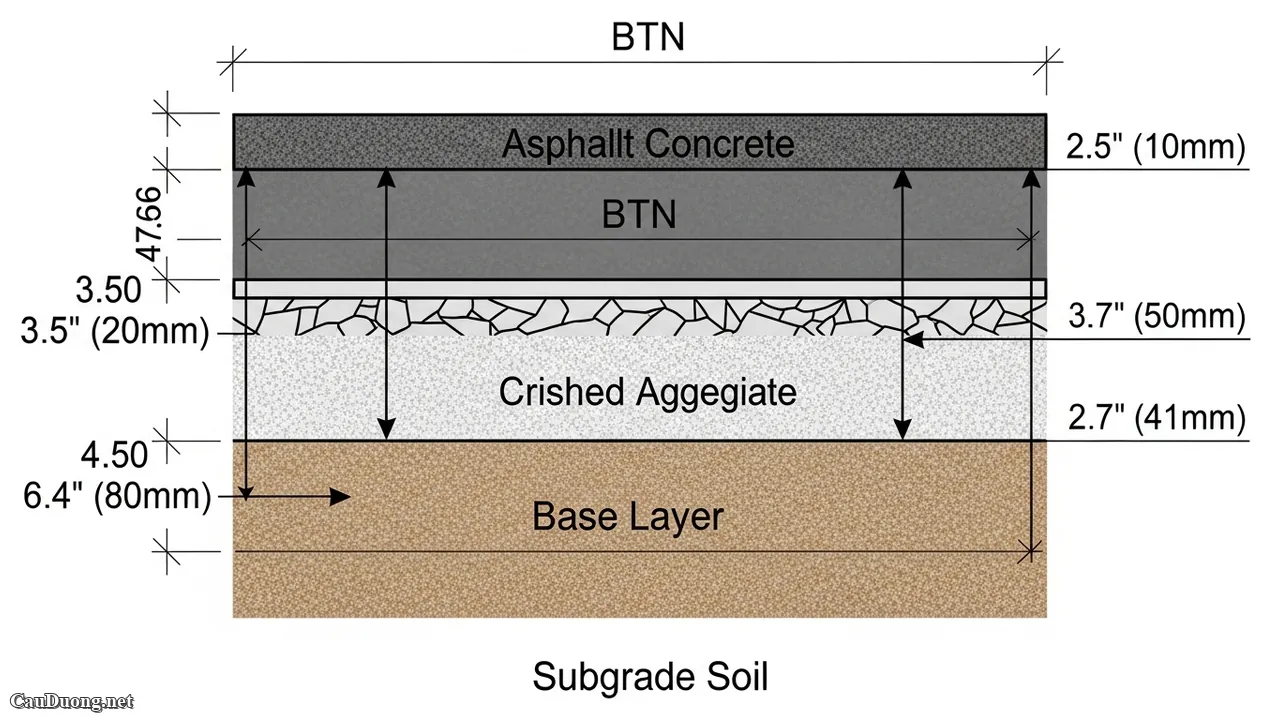 BTN

Asphallt Concrete

2.5" (10mm)

47.66

BTN

3.50

3.5" (20mm)

3.7" (50mm)

Crished Aggegiate

2.7" (41mm)

4.50

6.4" (80mm)

Base Layer

Subgrade Soil

CauDuong.net